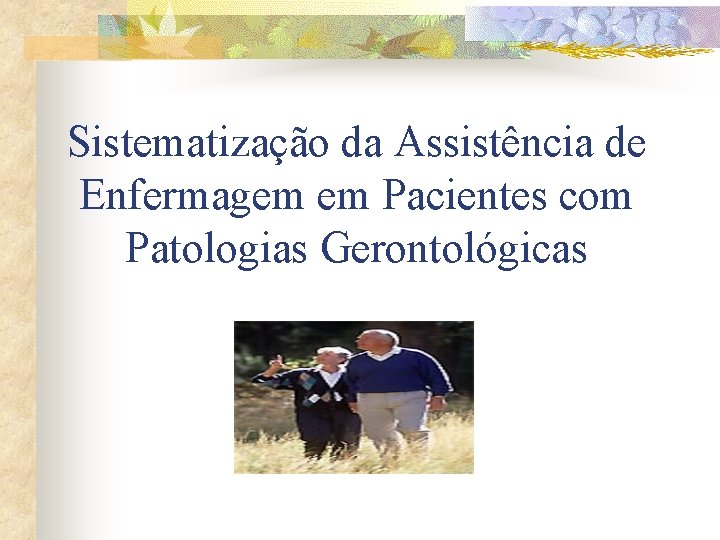 Sistematização da Assistência de Enfermagem em Pacientes com Patologias Gerontológicas